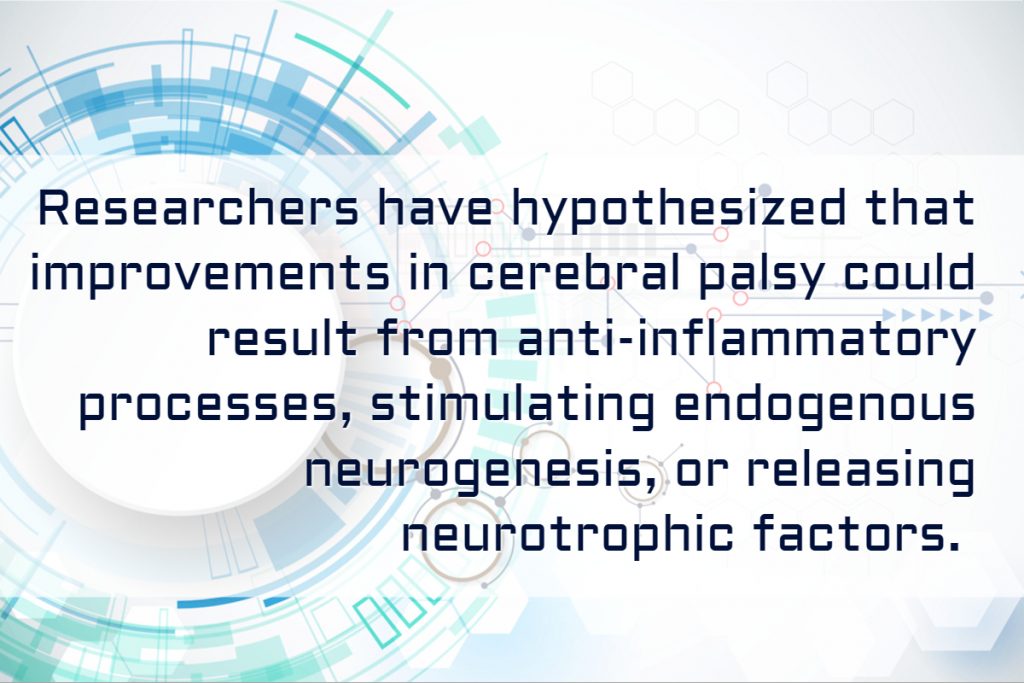 Researchers have hypothesized that improvements in cerebral palsy could result from anti-inflammatory processes, stimulating endogenous neurogenesis, or releasing neurotrophic factors.